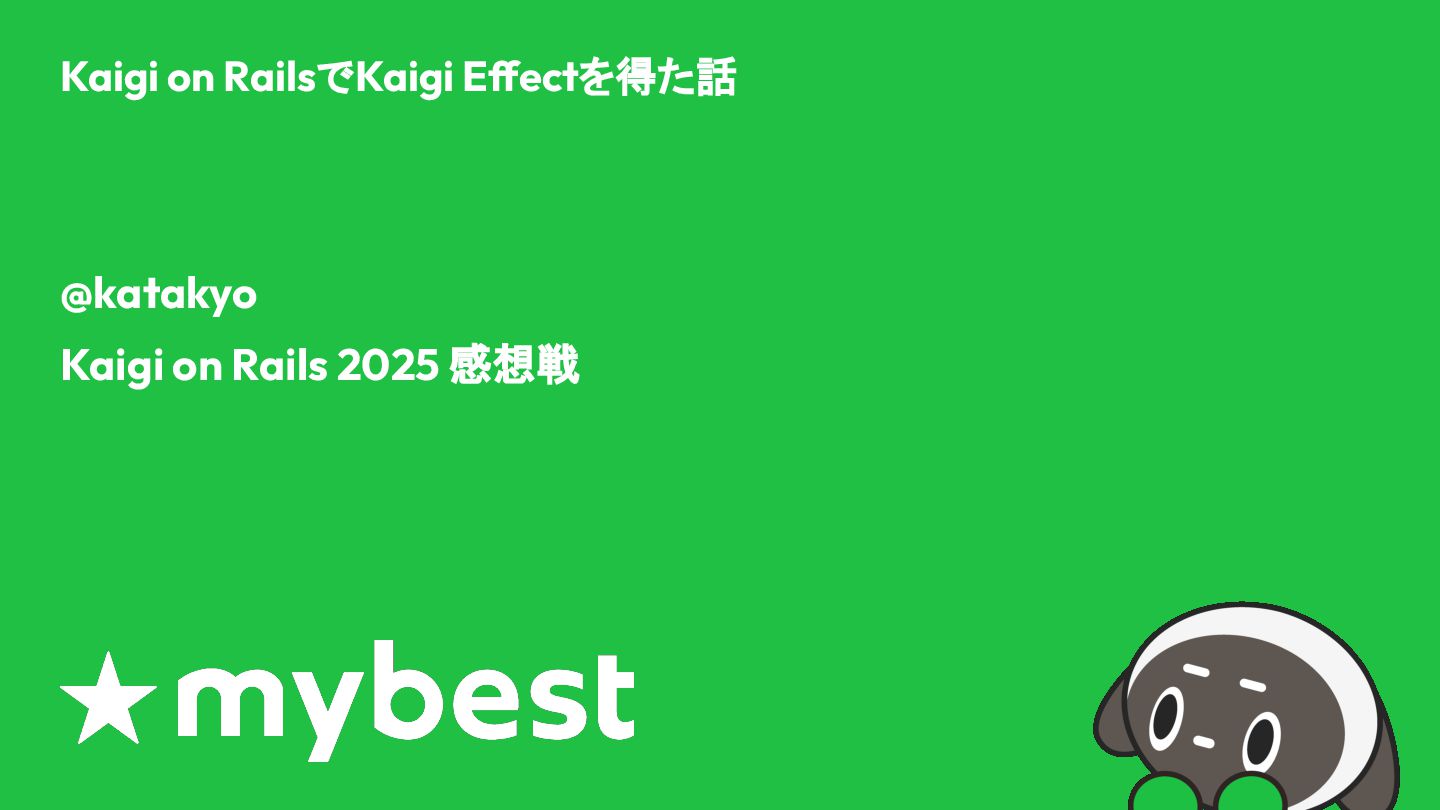 Kaigi on RailsでKaigi Effectを得た話

@katakyo

Kaigi on Rails 2025 感想戦

★mybest